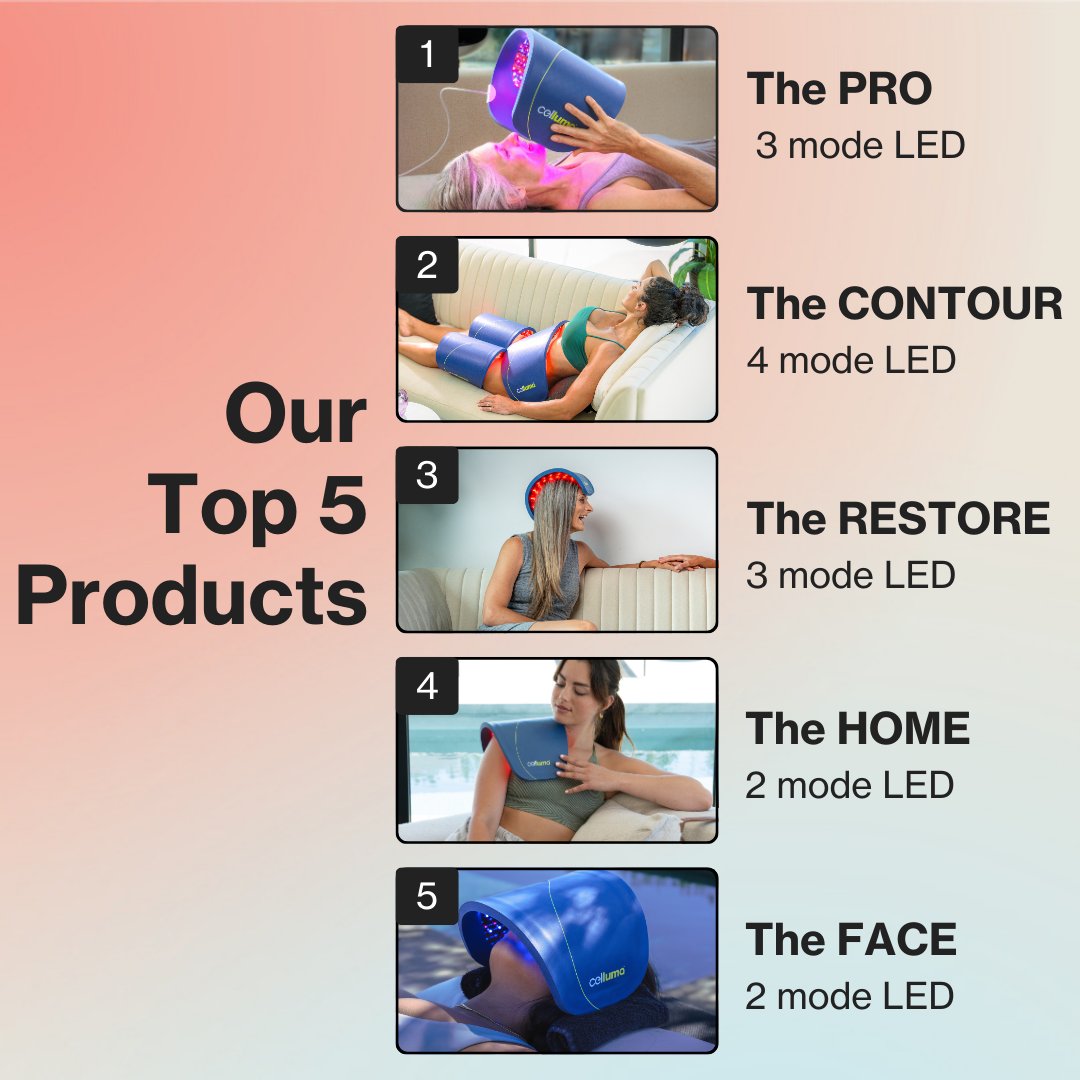 Our Top 5 Products

1
celluma
The PRO
3 mode LED

2
celluma
The CONTOUR
4 mode LED

3
The RESTORE
3 mode LED

4
celluma
The HOME
2 mode LED

5
celluma
The FACE
2 mode LED